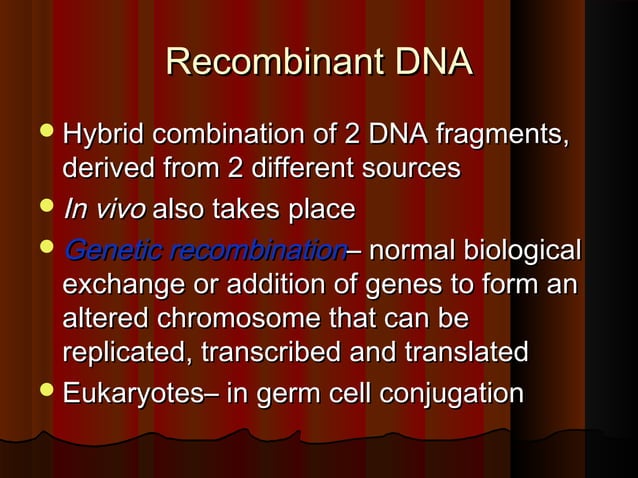 Recombinant DNA

- Hybrid combination of 2 DNA fragments, derived from 2 different sources
- In vivo also takes place
- Genetic recombination– normal biological exchange or addition of genes to form an altered chromosome that can be replicated, transcribed and translated
- Eukaryotes– in germ cell conjugation